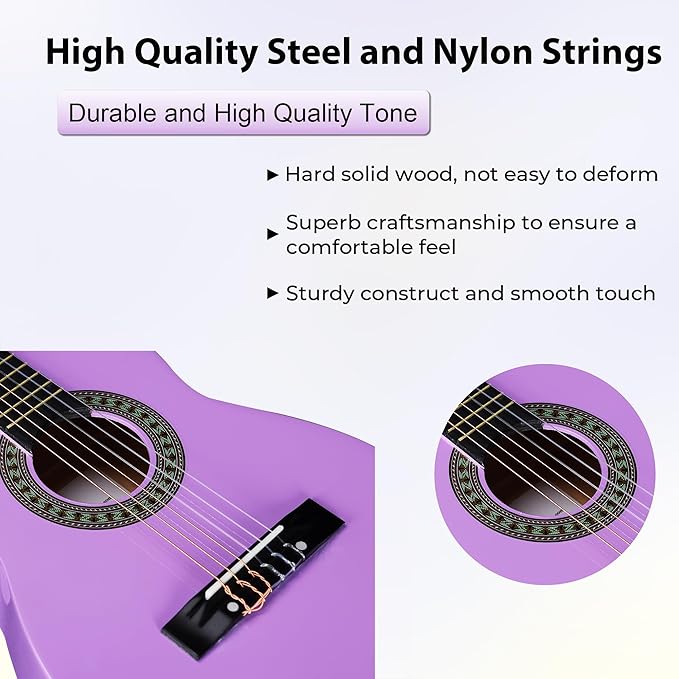 High Quality Steel and Nylon Strings

Durable and High Quality Tone

▸ Hard solid wood, not easy to deform

▸ Superb craftsmanship to ensure a comfortable feel

▸ Sturdy construct and smooth touch